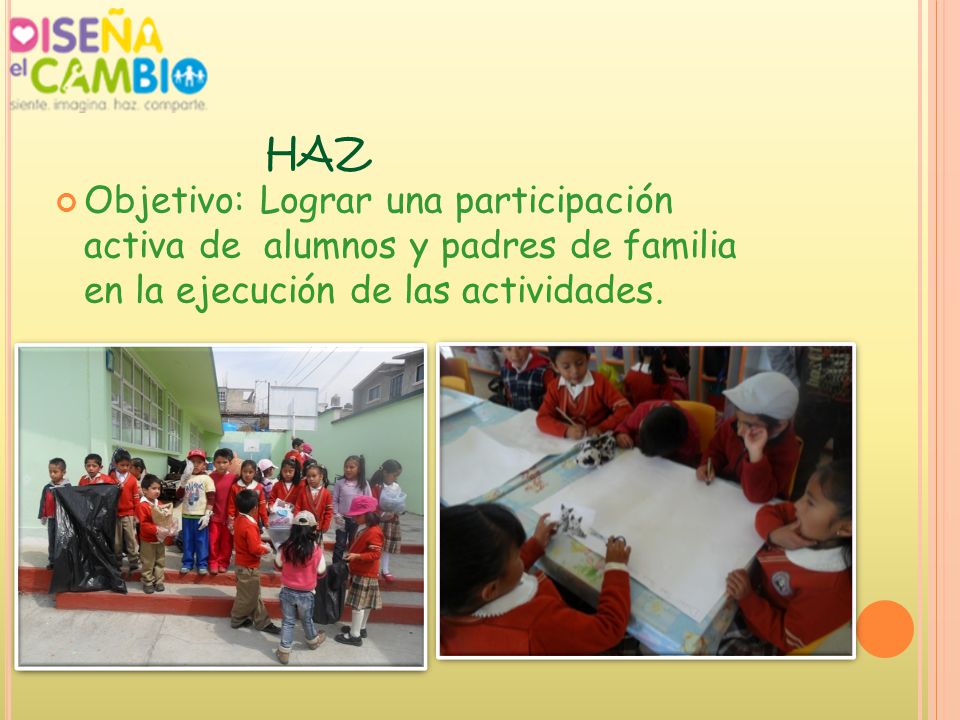 DISEÑA el CAMBIO
siente. imagina. haz. comparte.

HAZ

Objetivo: Lograr una participación activa de alumnos y padres de familia en la ejecución de las actividades.